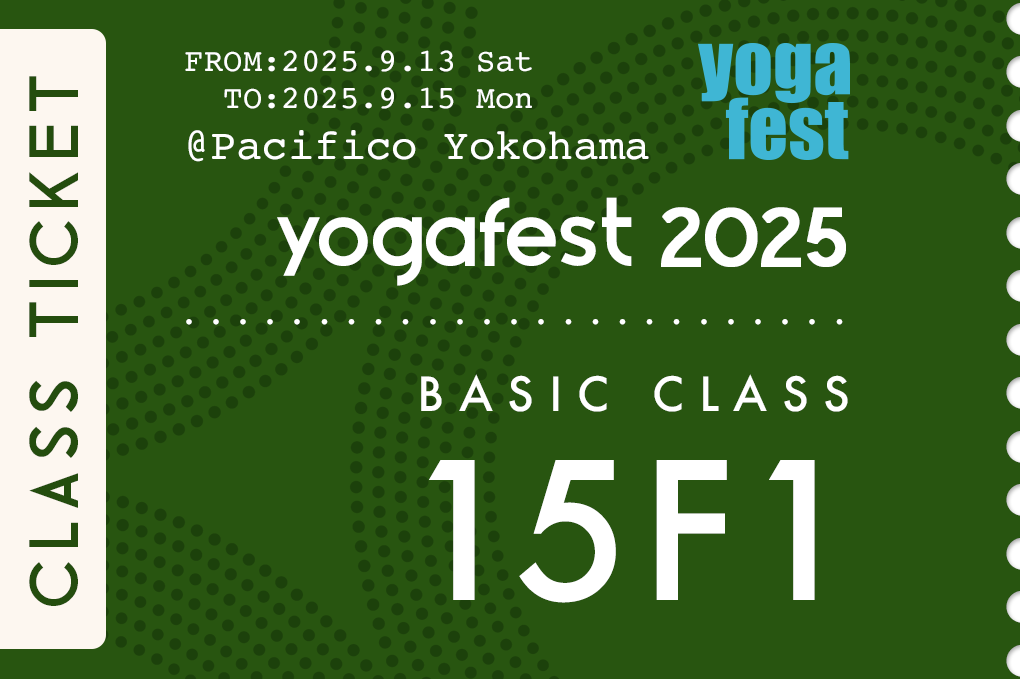 CLASS TICKET

FROM:2025.9.13 Sat
TO:2025.9.15 Mon
@Pacifico Yokohama

yoga fest

yogafest 2025

BASIC CLASS

15F1